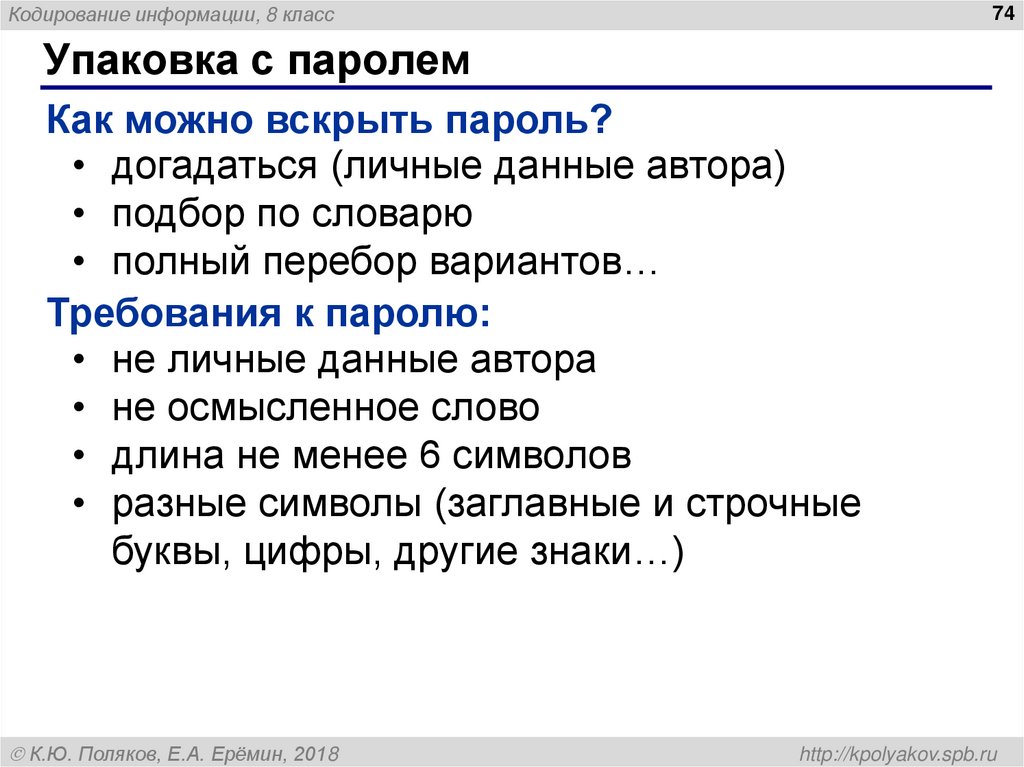 Кодирование информации, 8 класс

74

Упаковка с паролем

Как можно вскрыть пароль?

• догадаться (личные данные автора)
• подбор по словарю
• полный перебор вариантов…

Требования к паролю:

• не личные данные автора
• не осмысленное слово
• длина не менее 6 символов
• разные символы (заглавные и строчные буквы, цифры, другие знаки…)

© К.Ю. Поляков, Е.А. Ерёмин, 2018

http://kpolyakov.spb.ru